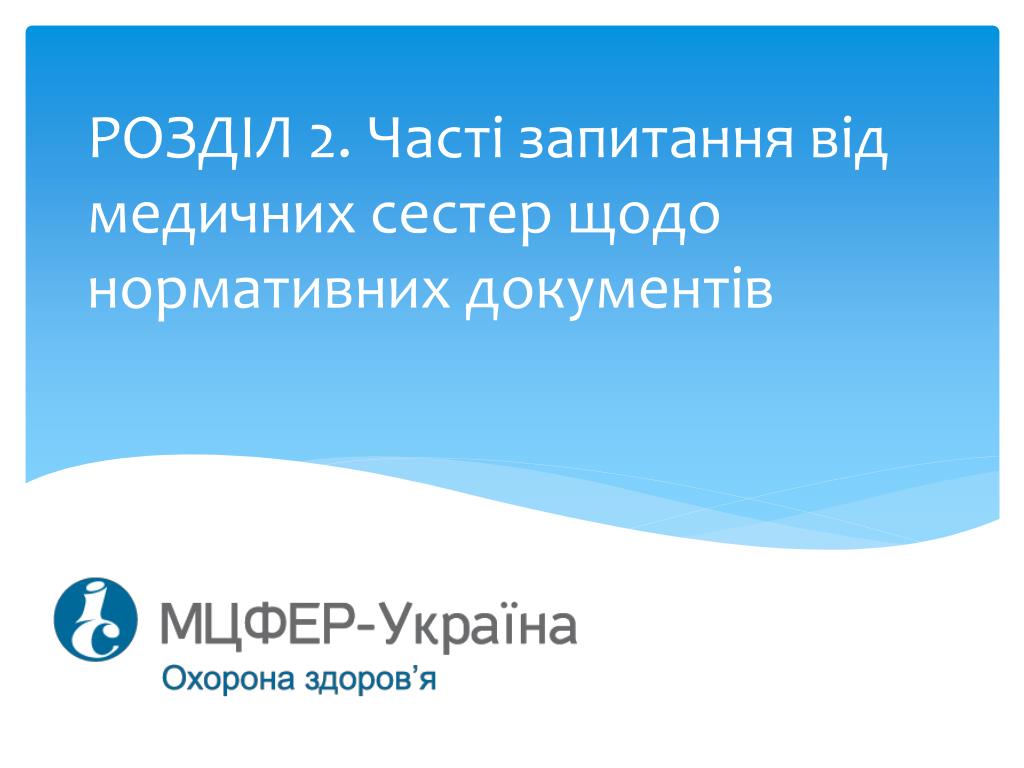 РОЗДІЛ 2. Часті запитання від медичних сестер щодо нормативних документів

МЦФЕР-Україна
Охорона здоров’я